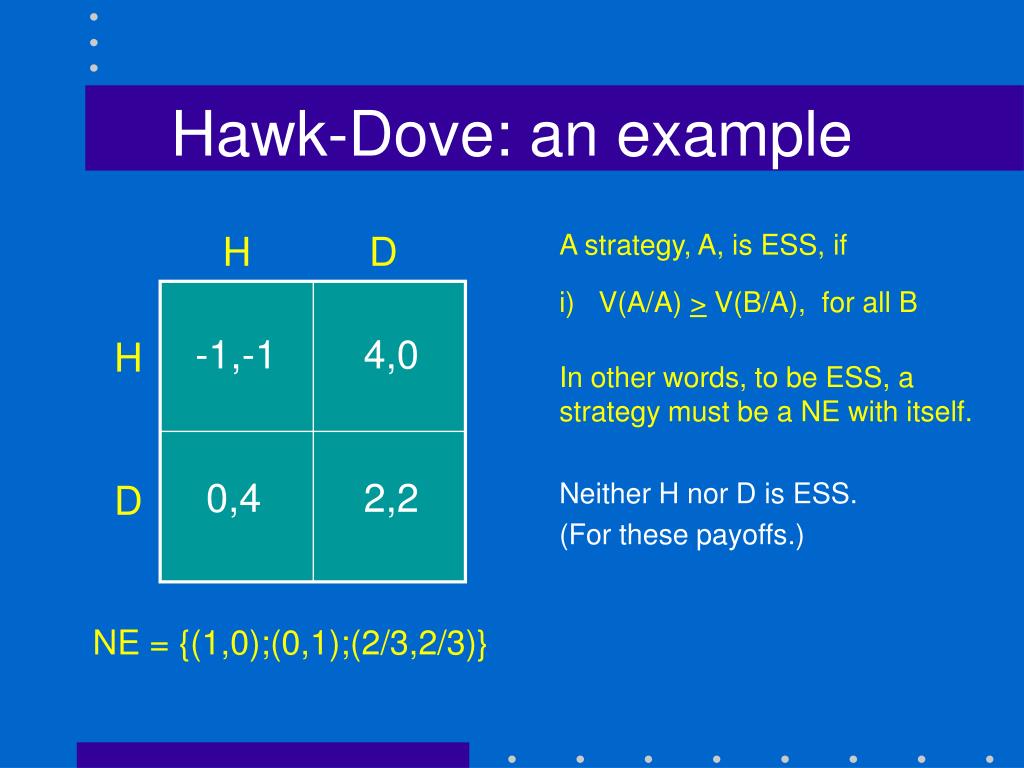 Hawk-Dove: an example

|   | H | D |
|---|---|---|
| H | -1,-1 | 4,0 |
| D | 0,4 | 2,2 |

NE = {(1,0);(0,1);(2/3,2/3)}

A strategy, A, is ESS, if

i) V(A/A) $\geq$ V(B/A), for all B

In other words, to be ESS, a strategy must be a NE with itself.

Neither H nor D is ESS.
(For these payoffs.)